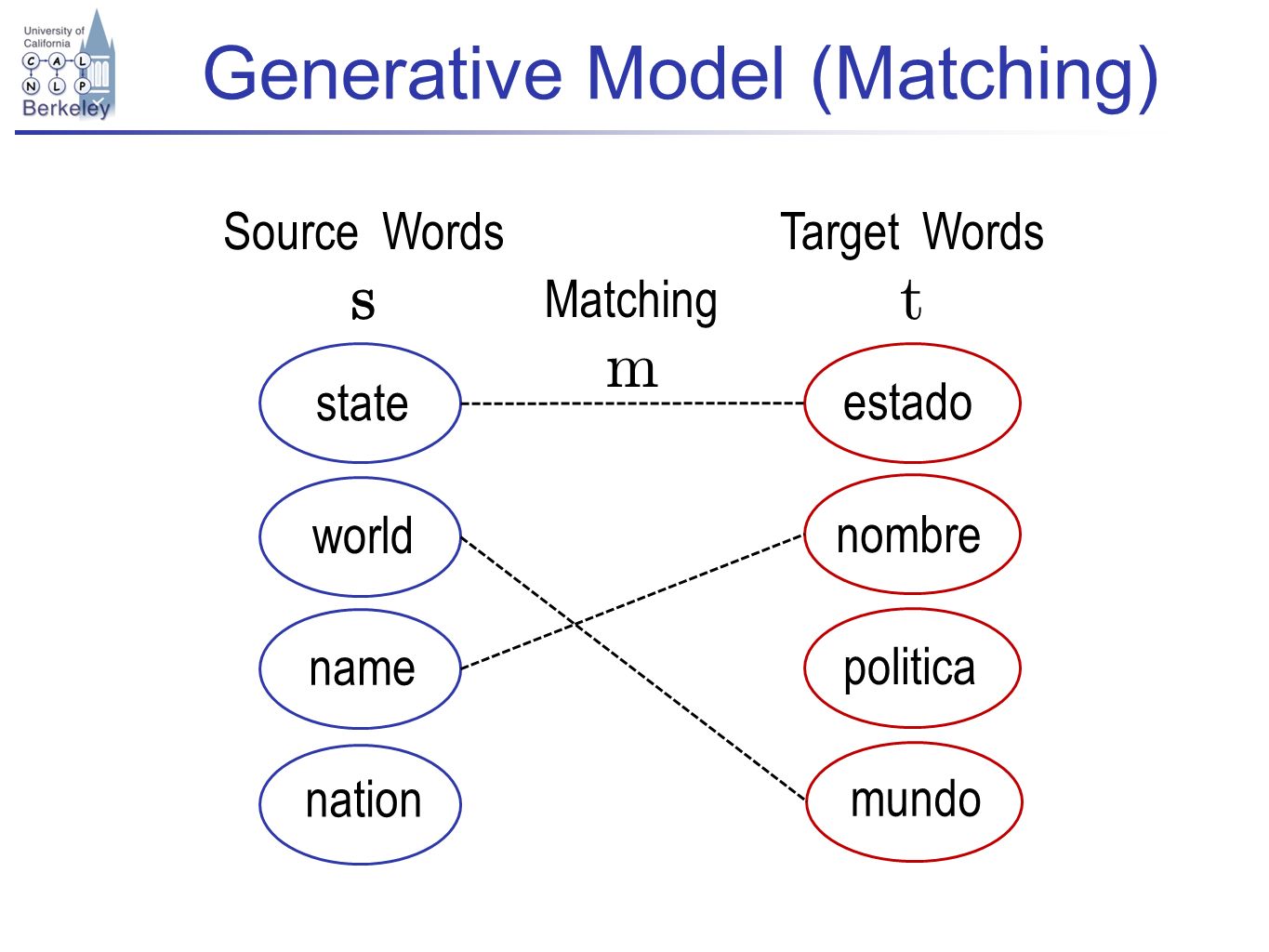 University of California
C A L
N L P
Berkeley

Generative Model (Matching)

Source Words
$\mathbf{s}$

Matching
$\mathbf{m}$

Target Words
$\mathbf{t}$

state
world
name
nation

estado
nombre
politica
mundo